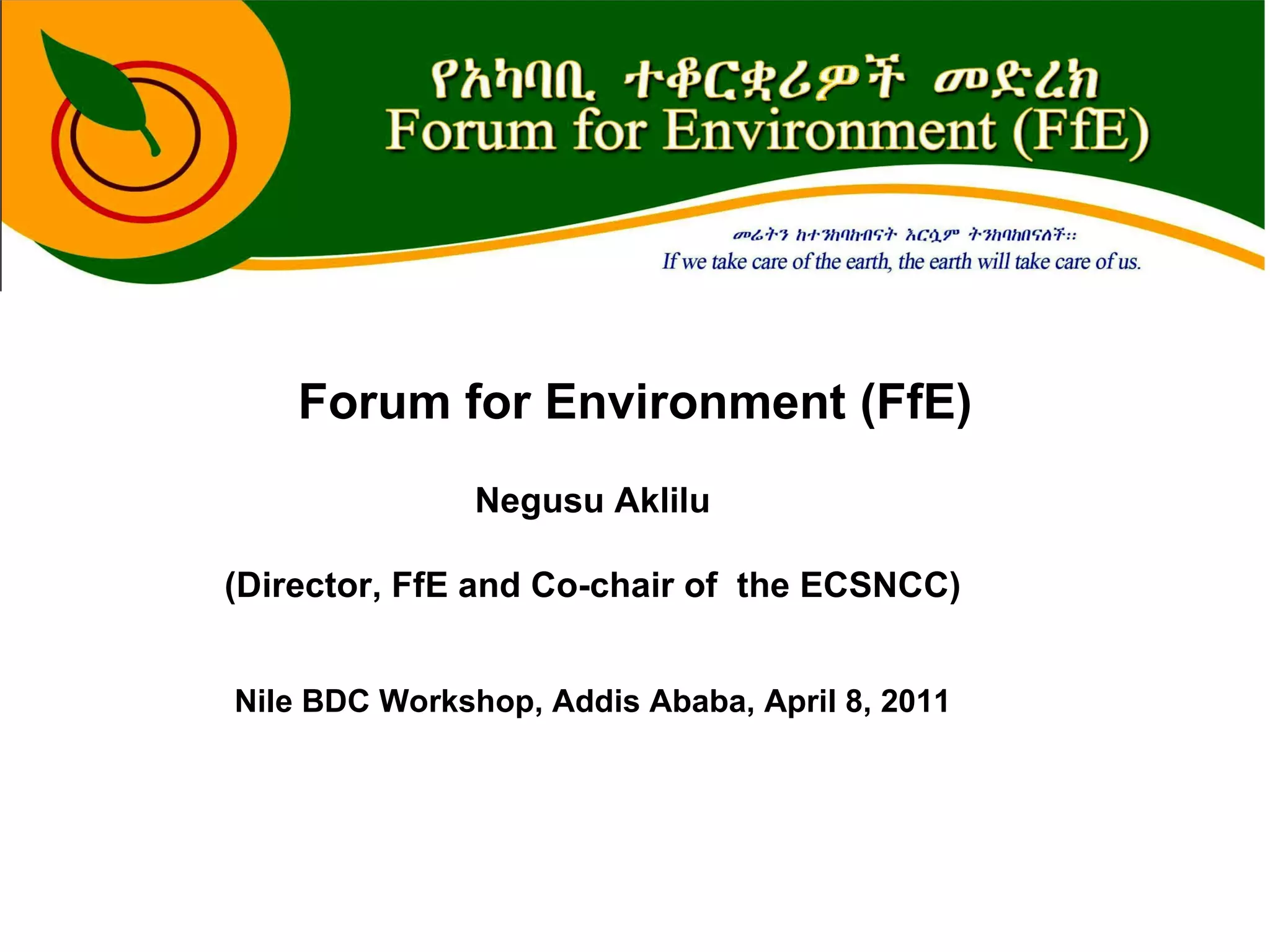 የአካባቢ ተቆርቋሪዎች መድረክ
Forum for Environment (FfE)

መሬትን ከተንከባከብናት እርሷም ትንከባከበናለች።
If we take care of the earth, the earth will take care of us.

Forum for Environment (FfE)

Negusu Aklilu

(Director, FfE and Co-chair of the ECSNCC)

Nile BDC Workshop, Addis Ababa, April 8, 2011